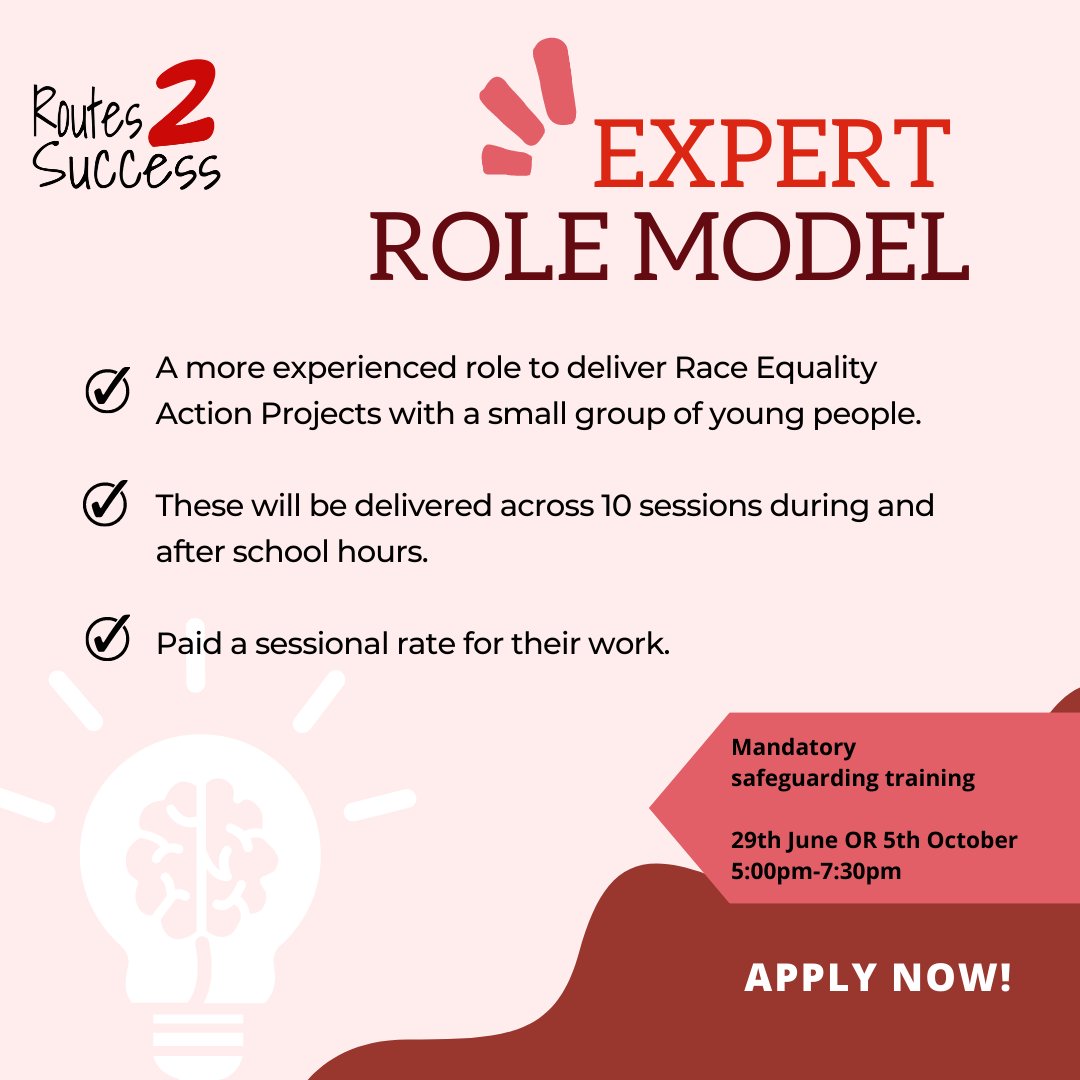 Routes 2 Success

EXPERT
ROLE MODEL

A more experienced role to deliver Race Equality Action Projects with a small group of young people.

These will be delivered across 10 sessions during and after school hours.

Paid a sessional rate for their work.

Mandatory safeguarding training

29th June OR 5th October
5:00pm-7:30pm

APPLY NOW!